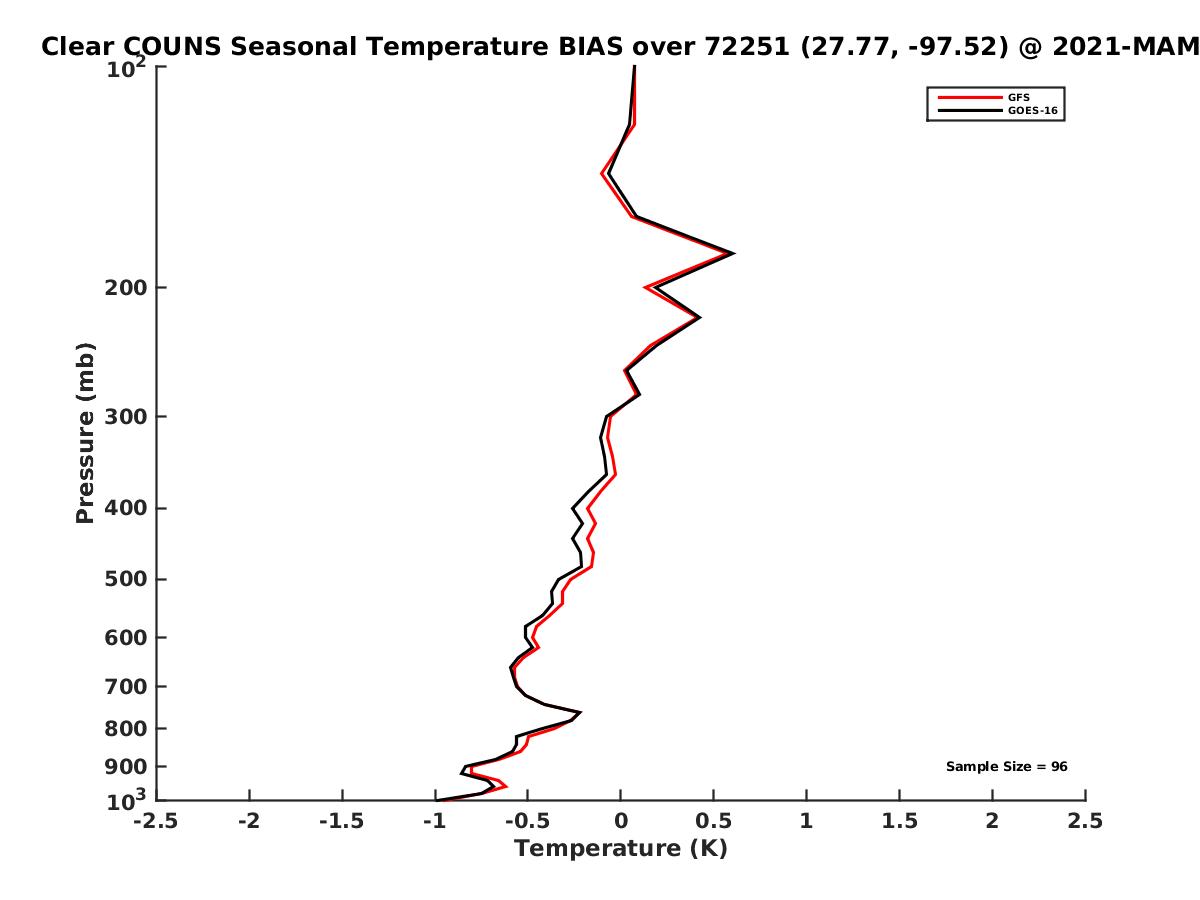 Clear COUNS Seasonal Temperature BIAS over 72251 (27.77, -97.52) @ 2021-MAM

GFS
GOES-16

Pressure (mb)

$10^2$
200
300
400
500
600
700
800
900
$10^3$

Sample Size = 96

-2.5 -2 -1.5 -1 -0.5 0 0.5 1 1.5 2 2.5

Temperature (K)